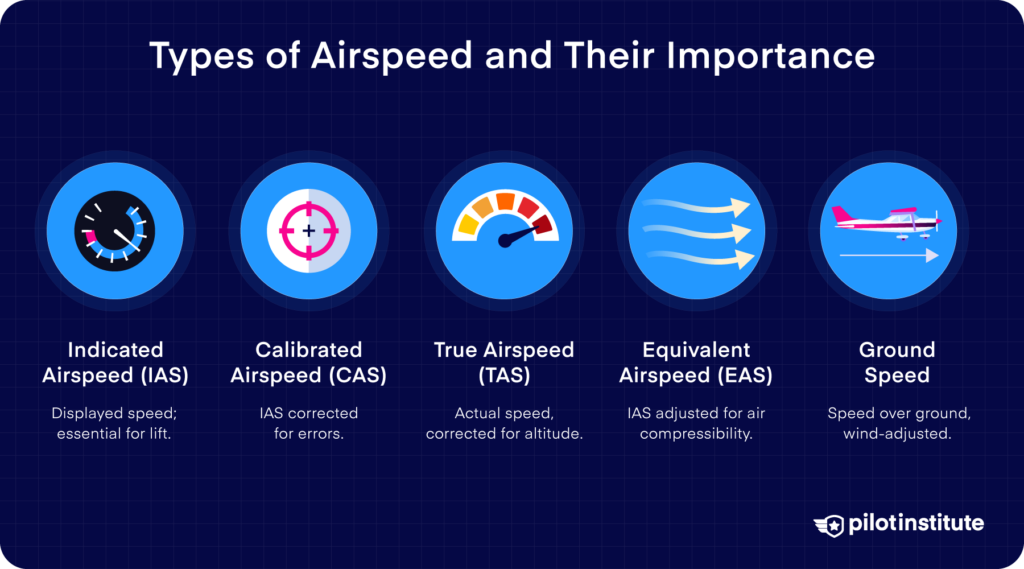 Types of Airspeed and Their Importance

Indicated Airspeed (IAS)
Displayed speed; essential for lift.

Calibrated Airspeed (CAS)
IAS corrected for errors.

True Airspeed (TAS)
Actual speed, corrected for altitude.

Equivalent Airspeed (EAS)
IAS adjusted for air compressibility.

Ground Speed
Speed over ground, wind-adjusted.

pilotinstitute